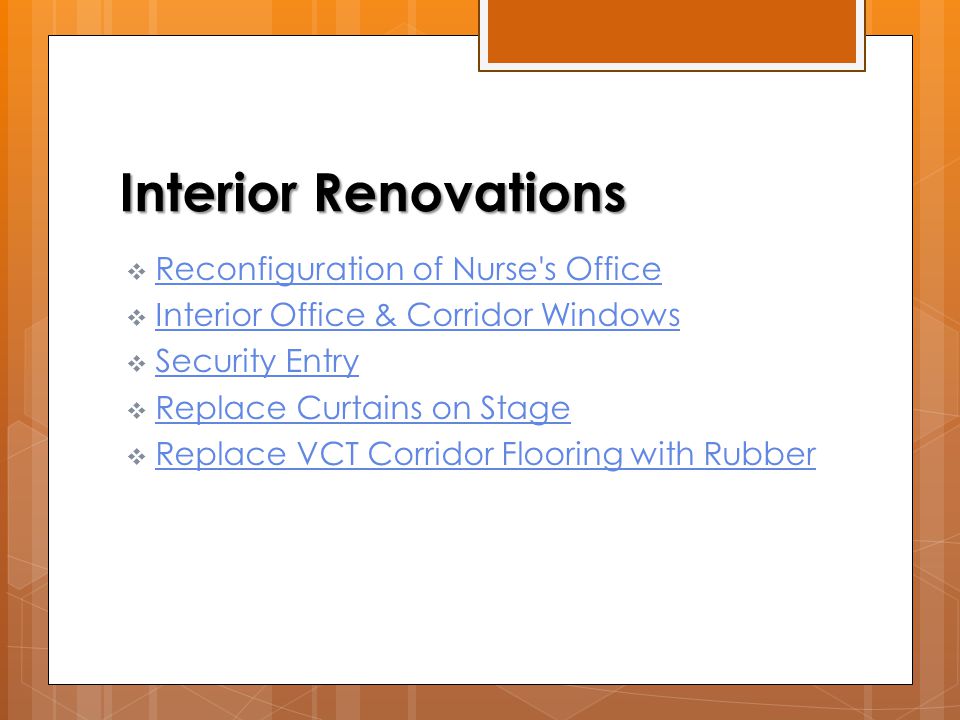 Interior Renovations

❖ Reconfiguration of Nurse's Office
❖ Interior Office & Corridor Windows
❖ Security Entry
❖ Replace Curtains on Stage
❖ Replace VCT Corridor Flooring with Rubber